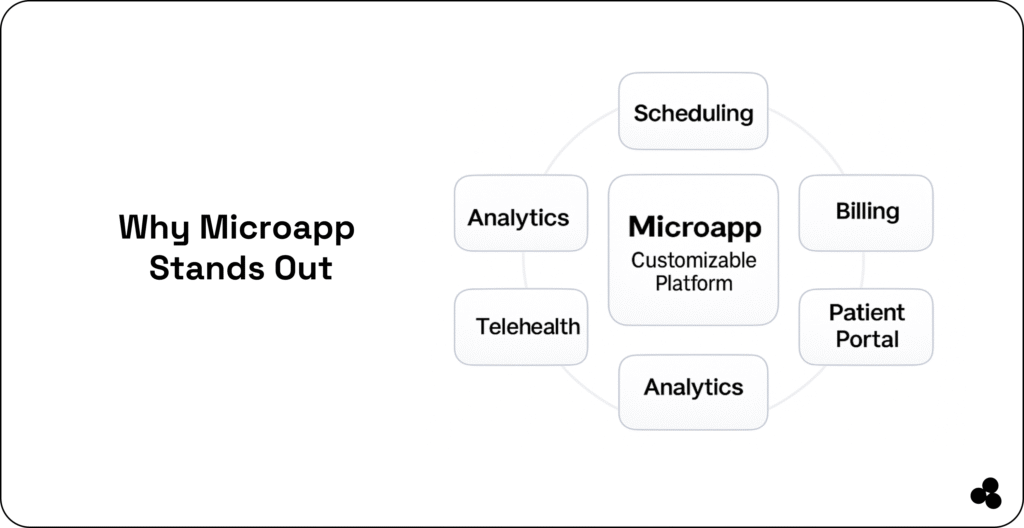 Why Microapp Stands Out

Scheduling

Analytics

Microapp
Customizable Platform

Billing

Telehealth

Patient Portal

Analytics